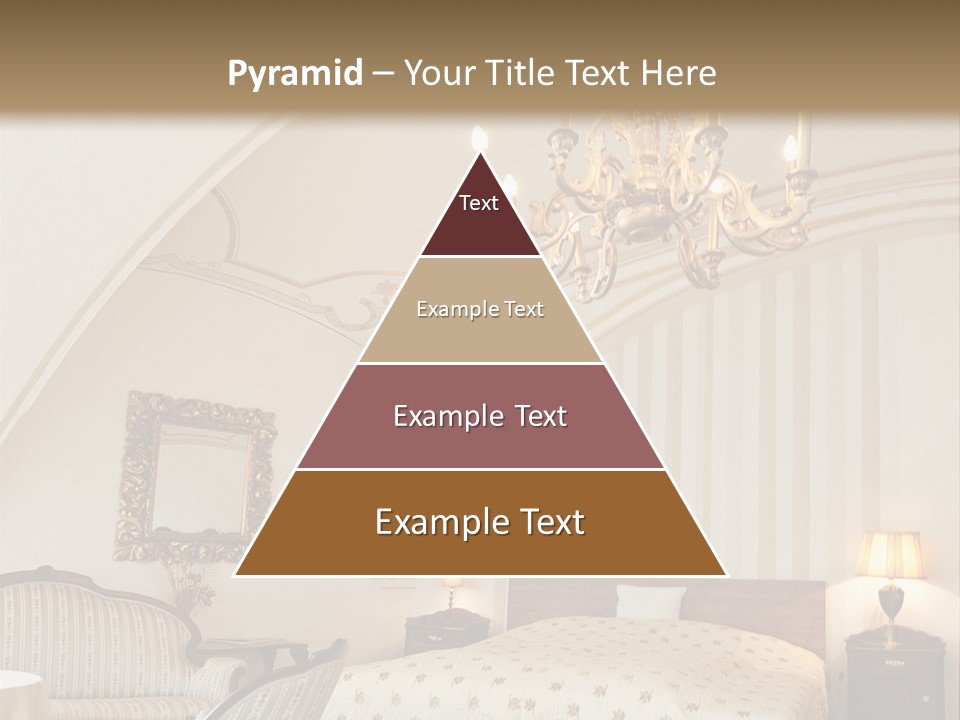 Pyramid – Your Title Text Here

Text

Example Text

Example Text

Example Text